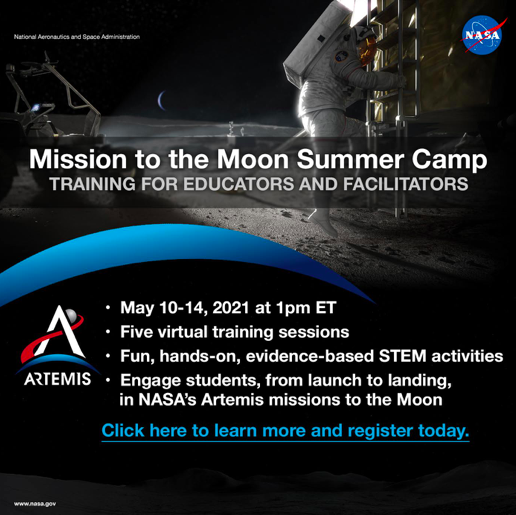 National Aeronautics and Space Administration

NASA

Mission to the Moon Summer Camp
TRAINING FOR EDUCATORS AND FACILITATORS

ARTEMIS

• May 10-14, 2021 at 1pm ET
• Five virtual training sessions
• Fun, hands-on, evidence-based STEM activities
• Engage students, from launch to landing, in NASA's Artemis missions to the Moon

Click here to learn more and register today.

www.nasa.gov